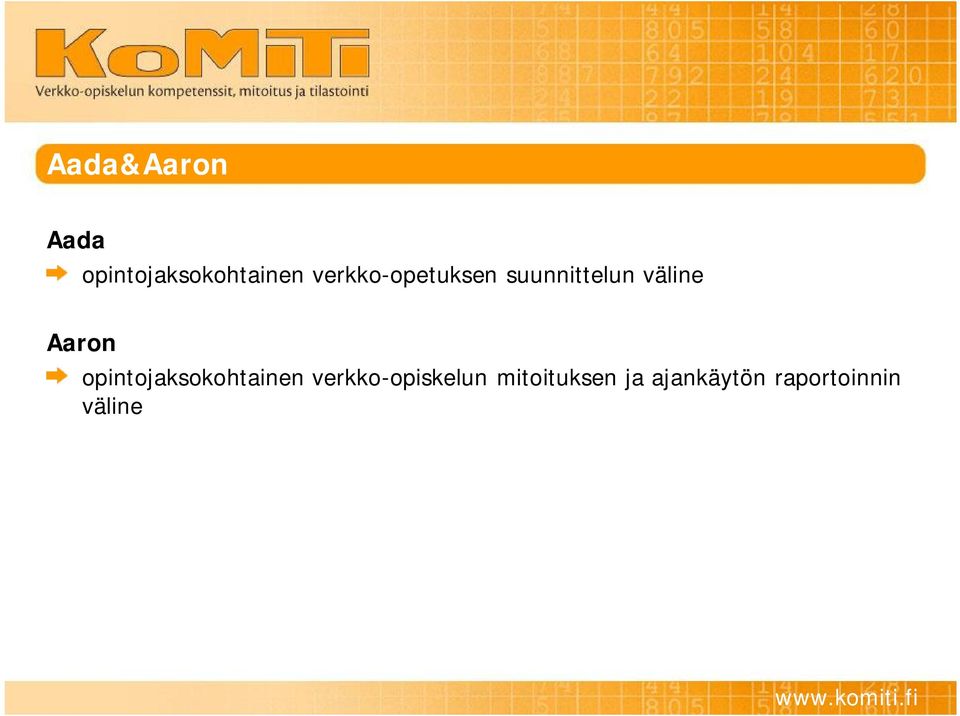 KoMiTi
Verkko-opiskelun kompetenssit, mitoitus ja tilastointi

Aada&Aaron

Aada
opintojaksokohtainen verkko-opetuksen suunnittelun väline

Aaron
opintojaksokohtainen verkko-opiskelun mitoituksen ja ajankäytön raportoinnin väline

www.komiti.fi